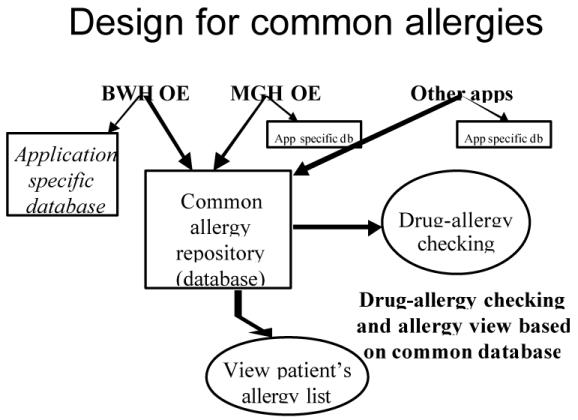 Design for common allergies

BWH OE

MGH OE

Other apps

Application specific database

App specific db

App specific db

Common allergy repository (database)

Drug-allergy checking

Drug-allergy checking and allergy view based on common database

View patient's allergy list